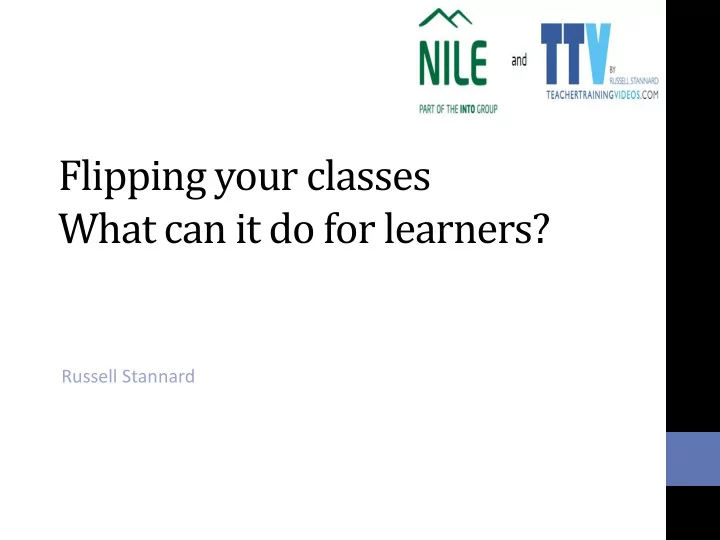 NILE
PART OF THE INTO GROUP

and

TTV
BY RUSSELL STANNARD
TEACHERTRAININGVIDEOS.COM

Flipping your classes
What can it do for learners?

Russell Stannard